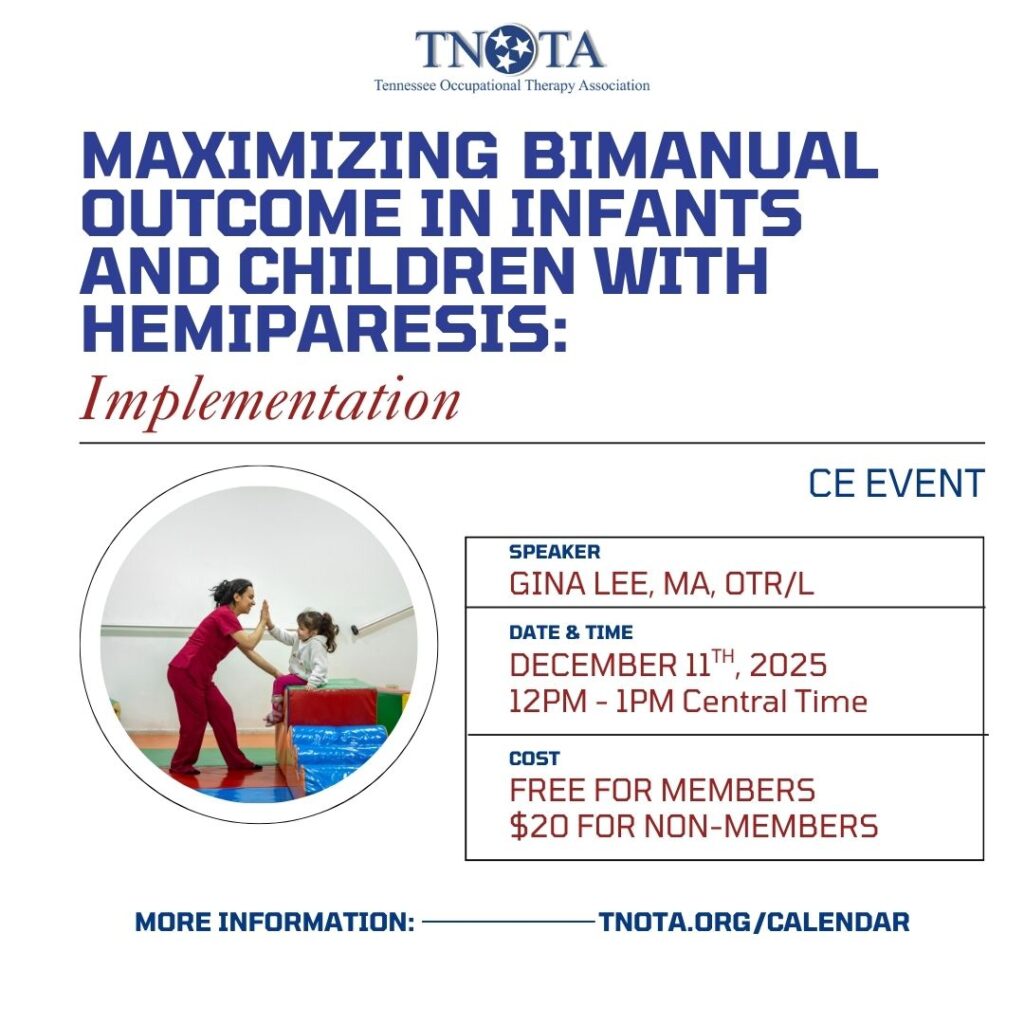 TNOTA
Tennessee Occupational Therapy Association

MAXIMIZING BIMANUAL OUTCOME IN INFANTS AND CHILDREN WITH HEMIPARESIS:

Implementation

CE EVENT

SPEAKER
GINA LEE, MA, OTR/L

DATE & TIME
DECEMBER 11$^{TH}$, 2025
12PM - 1PM Central Time

COST
FREE FOR MEMBERS
$20 FOR NON-MEMBERS

MORE INFORMATION: TNOTA.ORG/CALENDAR